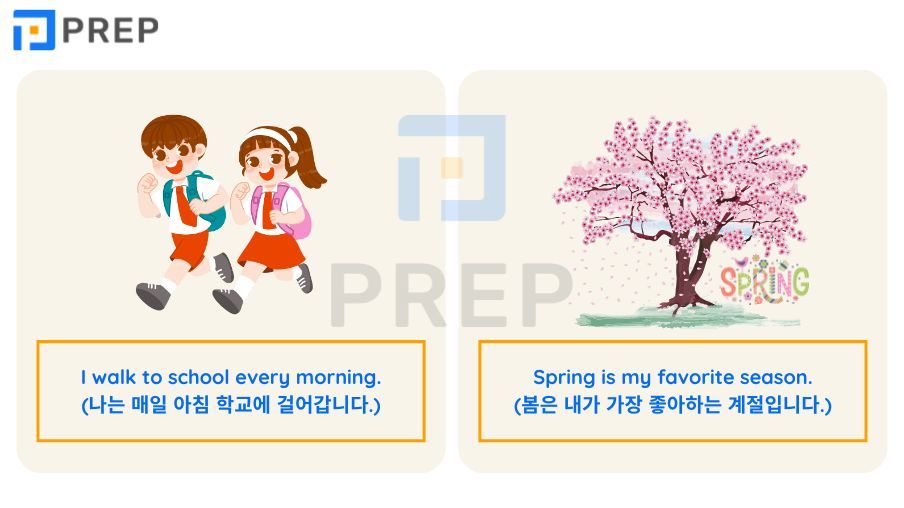 PREP

PREP

I walk to school every morning.
(나는 매일 아침 학교에 걸어갑니다.)

SPRING

Spring is my favorite season.
(봄은 내가 가장 좋아하는 계절입니다.)